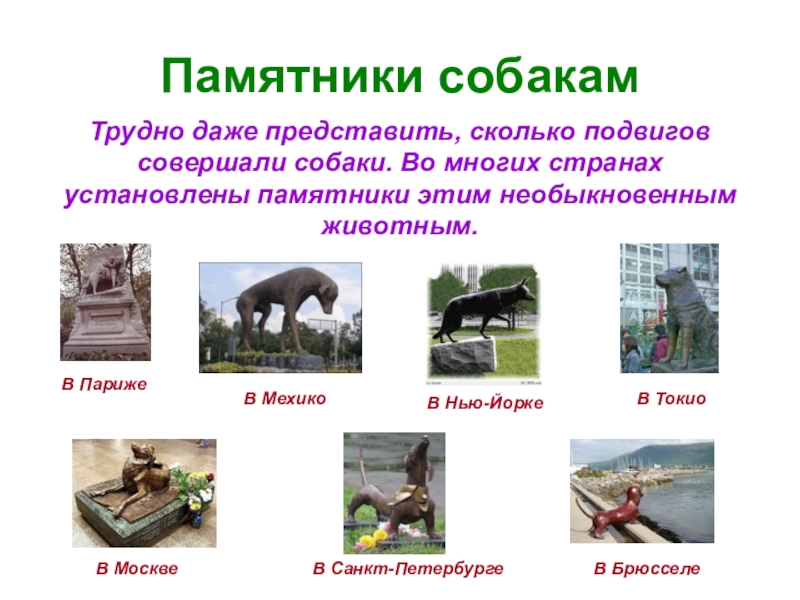 Памятники собакам

Трудно даже представить, сколько подвигов совершали собаки. Во многих странах установлены памятники этим необыкновенным животным.

В Париже

В Мехико

В Нью-Йорке

В Токио

В Москве

В Санкт-Петербурге

В Брюсселе